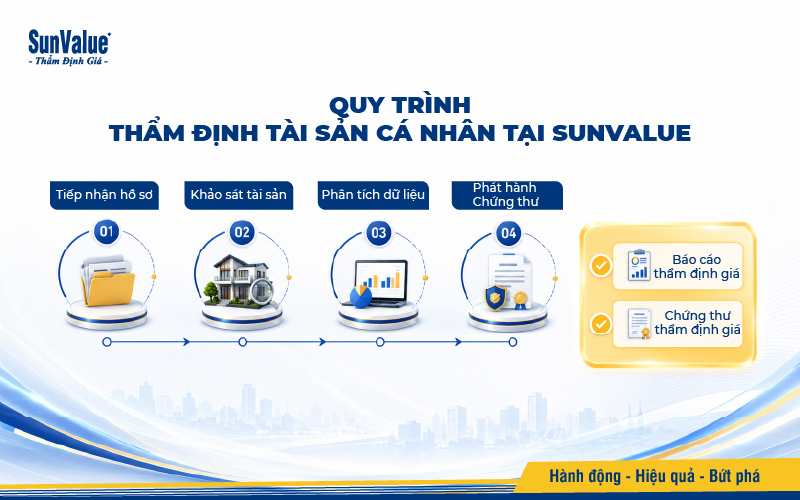 SunValue
- Thẩm Định Giá -

QUY TRÌNH
THẨM ĐỊNH TÀI SẢN CÁ NHÂN TẠI SUNVALUE

Tiếp nhận hồ sơ
01

Khảo sát tài sản
02

Phân tích dữ liệu
03

Phát hành Chứng thư
04

Báo cáo thẩm định giá

Chứng thư thẩm định giá

Hành động - Hiệu quả - Bứt phá